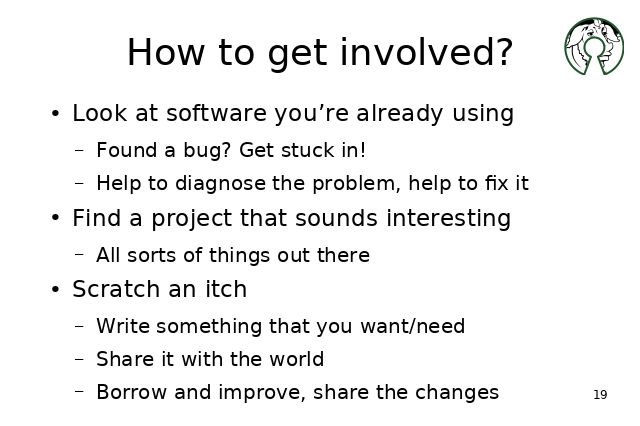 How to get involved?

• Look at software you’re already using
– Found a bug? Get stuck in!
– Help to diagnose the problem, help to fix it

• Find a project that sounds interesting
– All sorts of things out there

• Scratch an itch
– Write something that you want/need
– Share it with the world
– Borrow and improve, share the changes

19